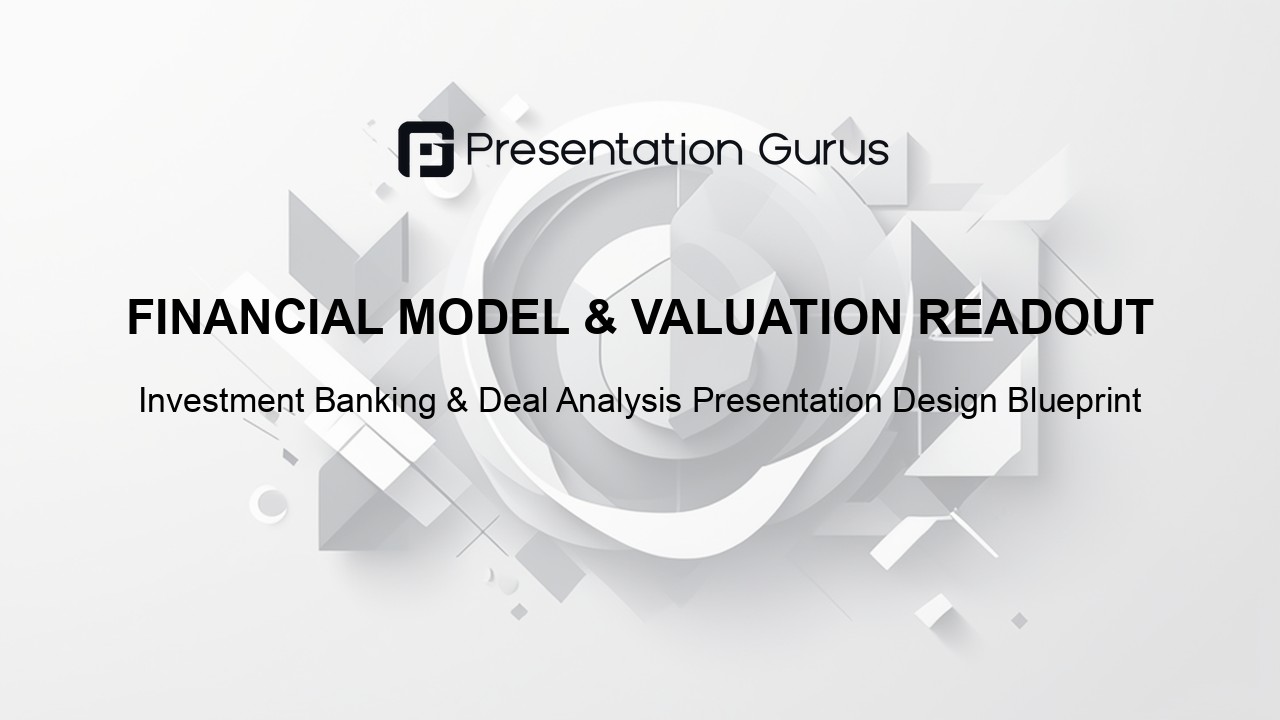 Presentation Gurus

FINANCIAL MODEL & VALUATION READOUT

Investment Banking & Deal Analysis Presentation Design Blueprint